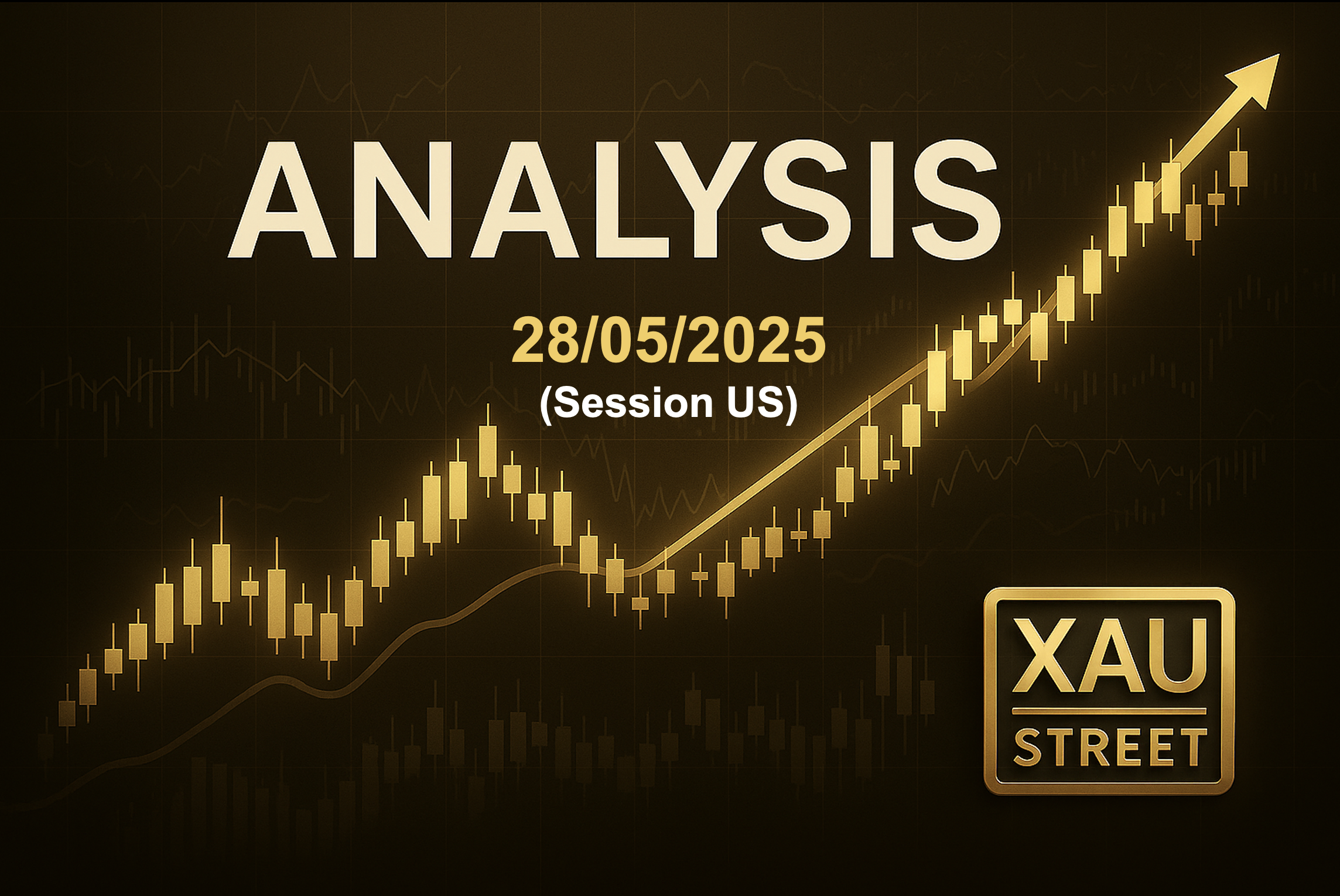 ANALYSIS

28/05/2025
(Session US)

XAU
STREET